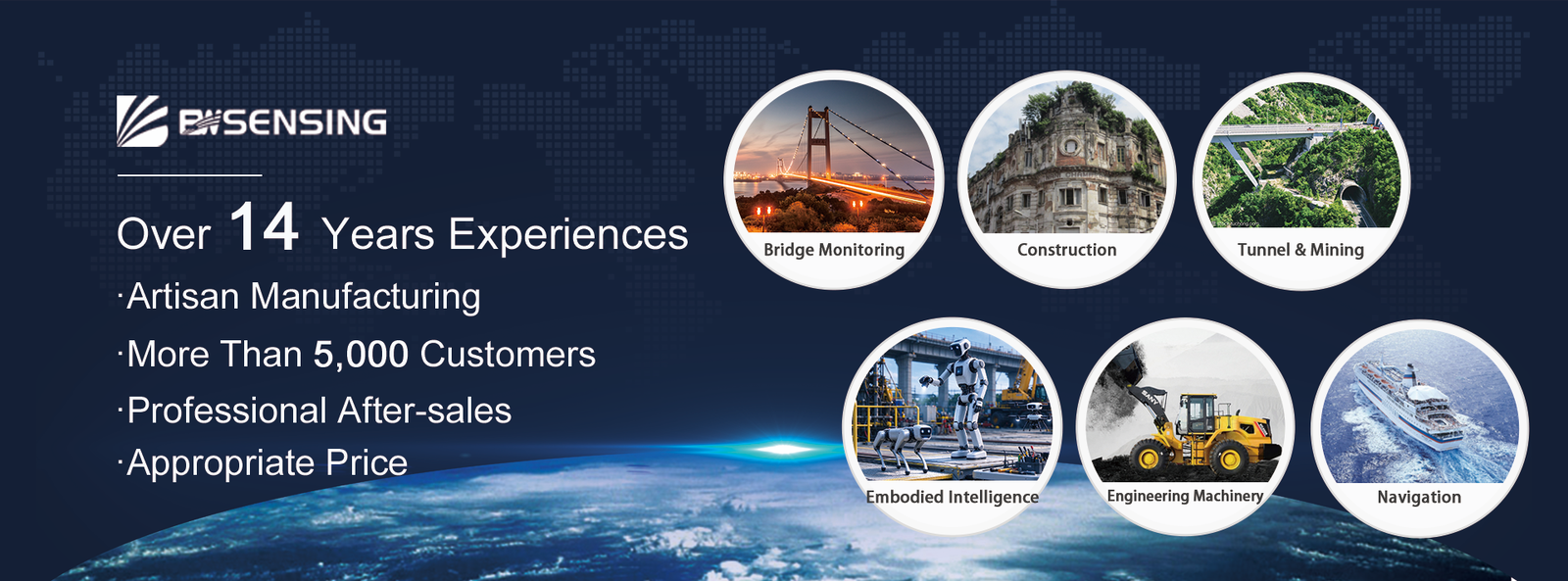 BWSENSING

Over 14 Years Experiences

·Artisan Manufacturing

·More Than 5,000 Customers

·Professional After-sales

·Appropriate Price

Bridge Monitoring

Construction

Tunnel & Mining

Embodied Intelligence

Engineering Machinery

Navigation